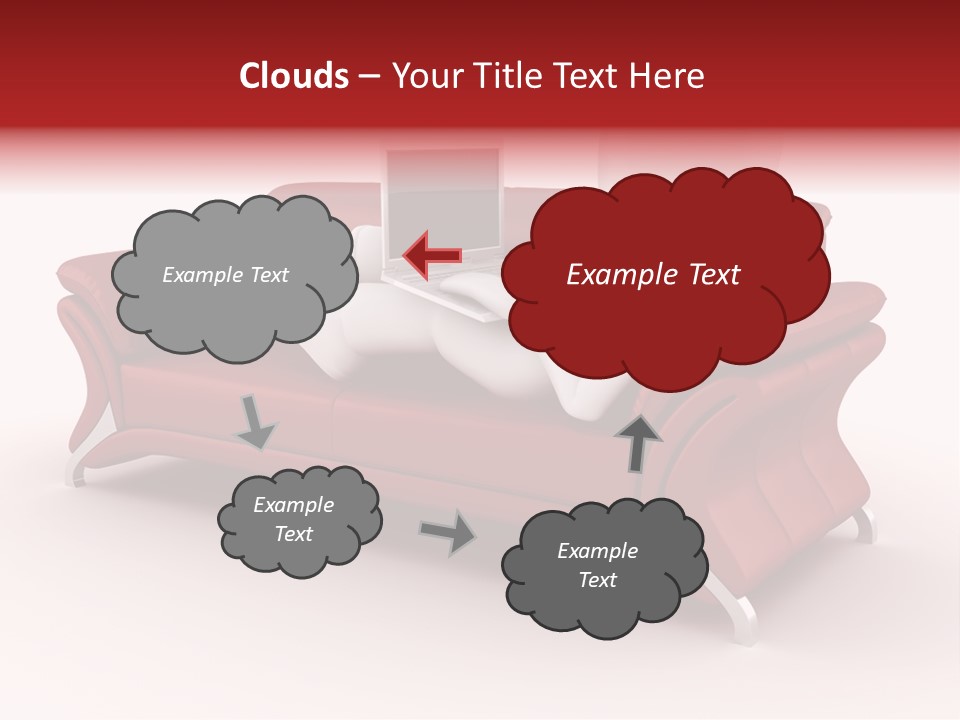 Clouds – Your Title Text Here

Example Text

Example Text

Example Text

Example Text